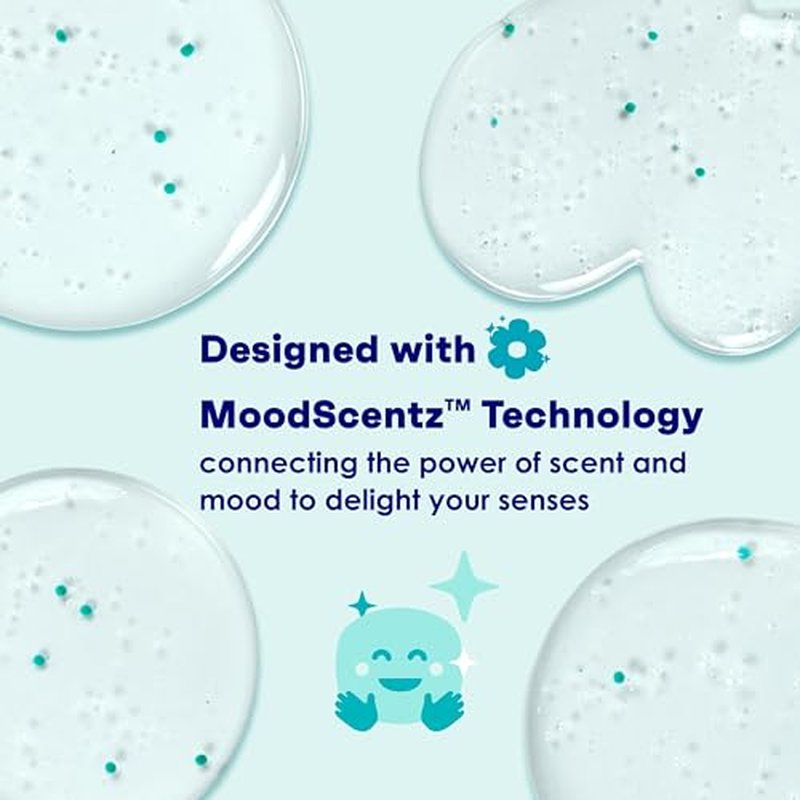 Designed with

MoodScentz™ Technology

connecting the power of scent and mood to delight your senses